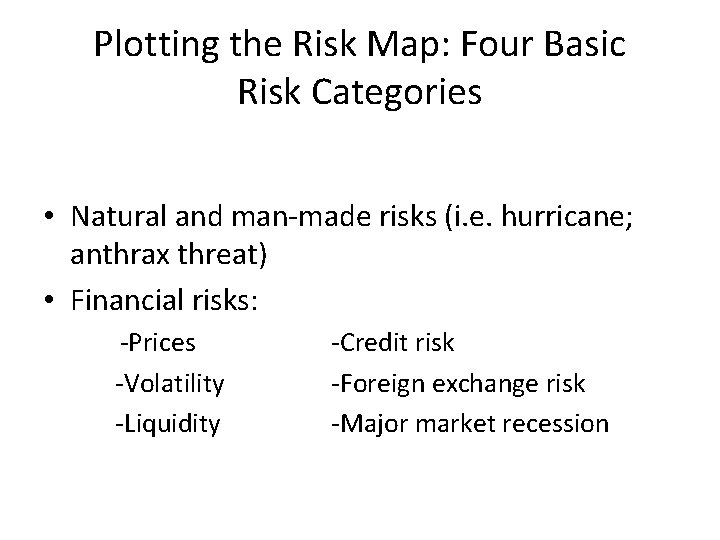 Plotting the Risk Map: Four Basic Risk Categories

• Natural and man-made risks (i.e. hurricane; anthrax threat)
• Financial risks:

-Prices
-Volatility
-Liquidity

-Credit risk
-Foreign exchange risk
-Major market recession